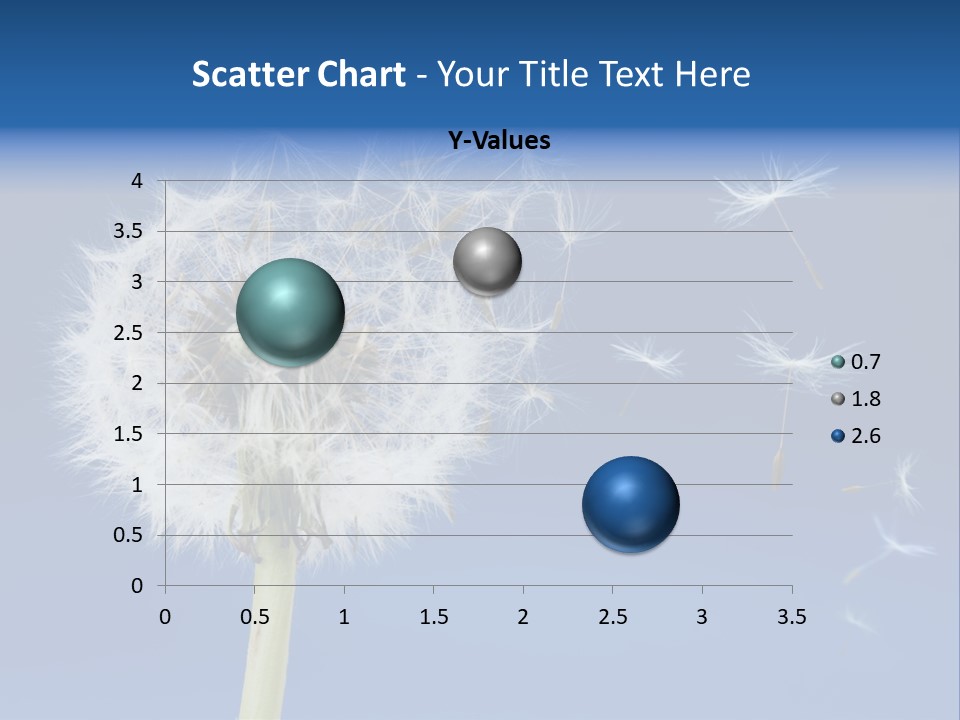 Scatter Chart - Your Title Text Here

Y-Values

4
3.5
3
2.5
2
1.5
1
0.5
0

0 0.5 1 1.5 2 2.5 3 3.5

0.7
1.8
2.6